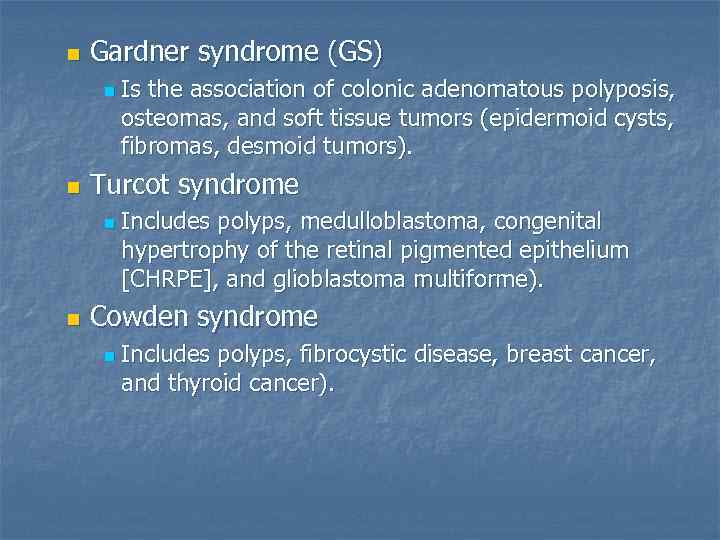 Gardner syndrome (GS)

Is the association of colonic adenomatous polyposis, osteomas, and soft tissue tumors (epidermoid cysts, fibromas, desmoid tumors).

Turcot syndrome

Includes polyps, medulloblastoma, congenital hypertrophy of the retinal pigmented epithelium [CHRPE], and glioblastoma multiforme).

Cowden syndrome

Includes polyps, fibrocystic disease, breast cancer, and thyroid cancer).